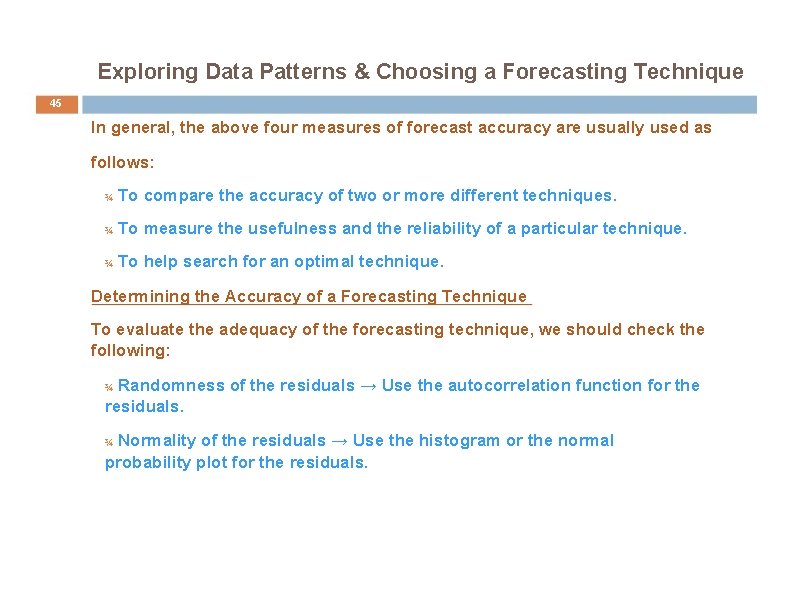 Exploring Data Patterns & Choosing a Forecasting Technique

45

In general, the above four measures of forecast accuracy are usually used as follows:

¾ To compare the accuracy of two or more different techniques.

¾ To measure the usefulness and the reliability of a particular technique.

¾ To help search for an optimal technique.

Determining the Accuracy of a Forecasting Technique

To evaluate the adequacy of the forecasting technique, we should check the following:

¾ Randomness of the residuals → Use the autocorrelation function for the residuals.

¾ Normality of the residuals → Use the histogram or the normal probability plot for the residuals.